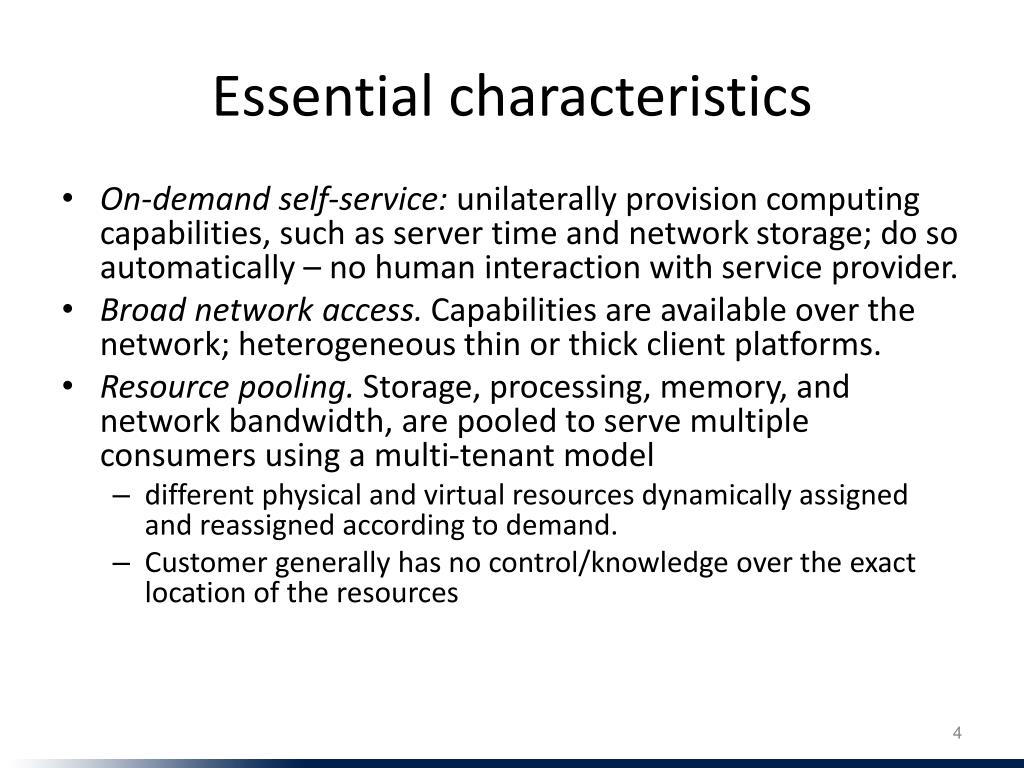 Essential characteristics

• On-demand self-service: unilaterally provision computing capabilities, such as server time and network storage; do so automatically – no human interaction with service provider.
• Broad network access. Capabilities are available over the network; heterogeneous thin or thick client platforms.
• Resource pooling. Storage, processing, memory, and network bandwidth, are pooled to serve multiple consumers using a multi-tenant model
– different physical and virtual resources dynamically assigned and reassigned according to demand.
– Customer generally has no control/knowledge over the exact location of the resources

4